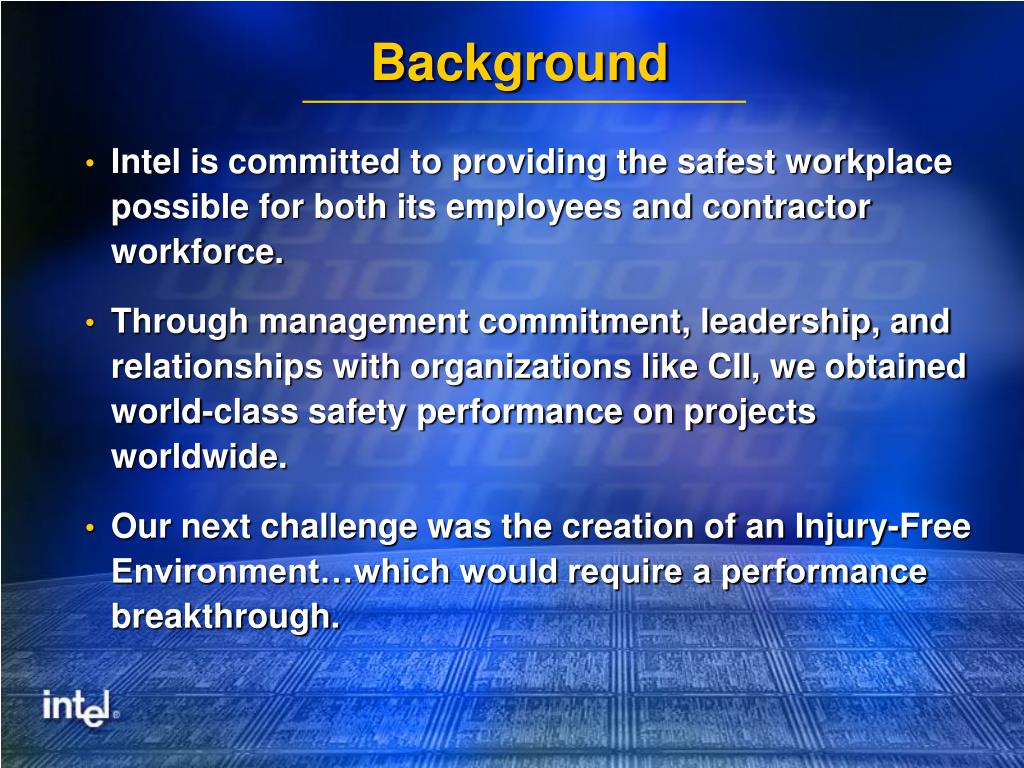 Background

• Intel is committed to providing the safest workplace possible for both its employees and contractor workforce.

• Through management commitment, leadership, and relationships with organizations like CII, we obtained world-class safety performance on projects worldwide.

• Our next challenge was the creation of an Injury-Free Environment…which would require a performance breakthrough.

intel®